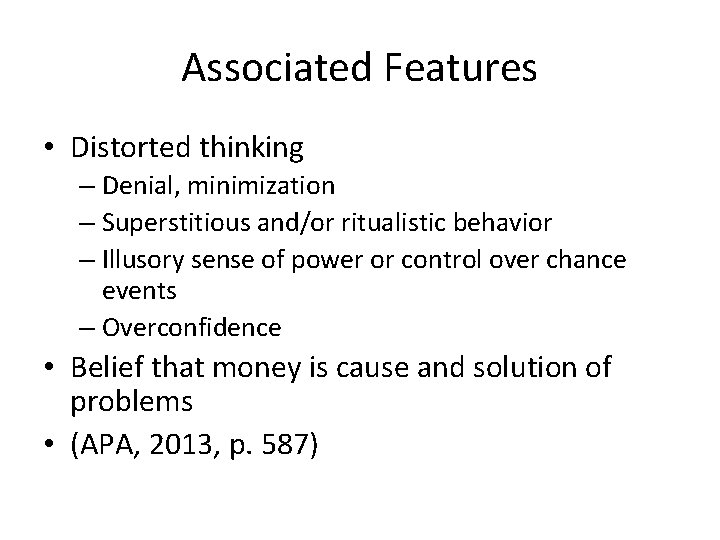 Associated Features

• Distorted thinking
– Denial, minimization
– Superstitious and/or ritualistic behavior
– Illusory sense of power or control over chance events
– Overconfidence
• Belief that money is cause and solution of problems
• (APA, 2013, p. 587)